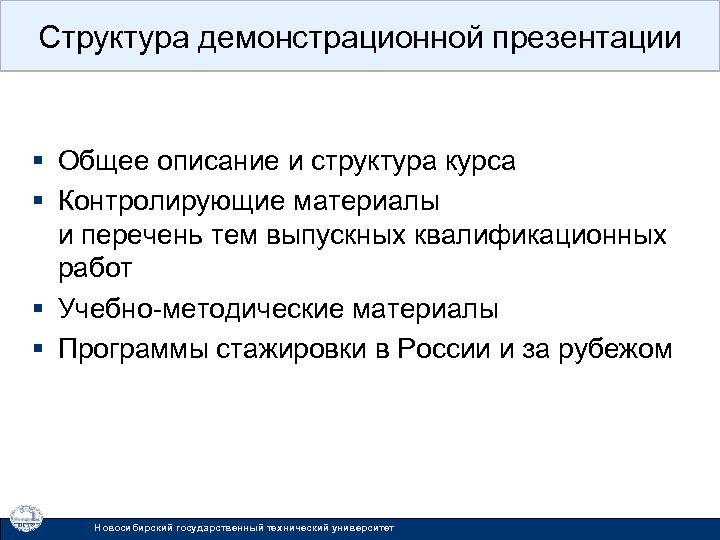 Структура демонстрационной презентации

▪ Общее описание и структура курса
▪ Контролирующие материалы и перечень тем выпускных квалификационных работ
▪ Учебно-методические материалы
▪ Программы стажировки в России и за рубежом

Новосибирский государственный технический университет